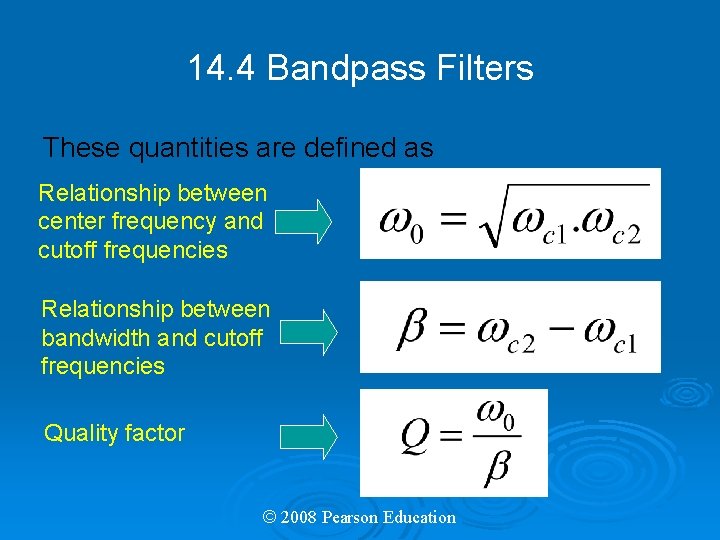 14.4 Bandpass Filters

These quantities are defined as

Relationship between center frequency and cutoff frequencies

$\omega_0 = \sqrt{\omega_{c1}.\omega_{c2}}$

Relationship between bandwidth and cutoff frequencies

$\beta = \omega_{c2} - \omega_{c1}$

Quality factor

$Q = \frac{\omega_0}{\beta}$

© 2008 Pearson Education